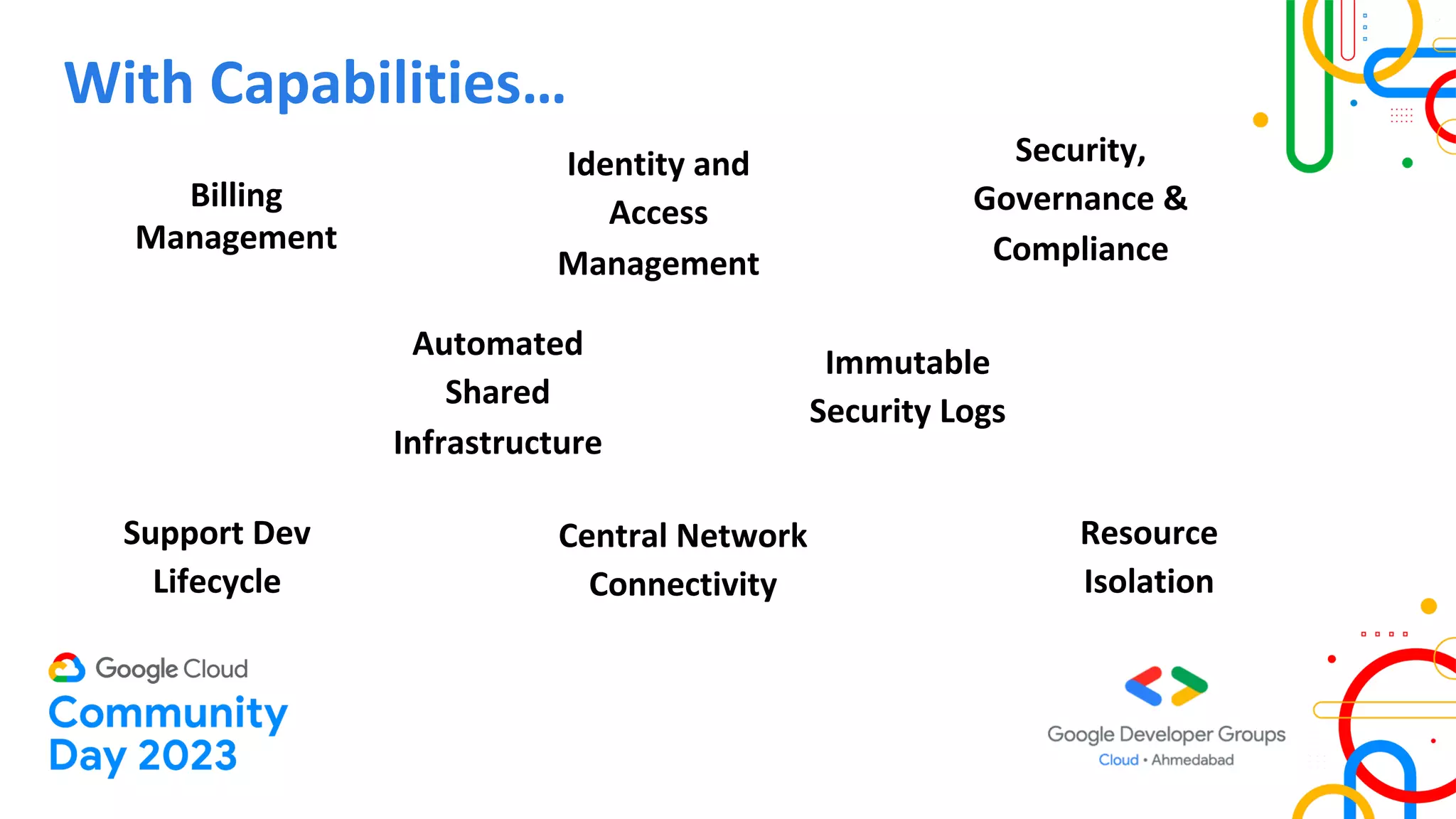 With Capabilities...

Billing Management

Identity and Access Management

Security, Governance & Compliance

Automated Shared Infrastructure

Immutable Security Logs

Support Dev Lifecycle

Central Network Connectivity

Resource Isolation

Google Cloud
Community Day 2023

Google Developer Groups
Cloud • Ahmedabad